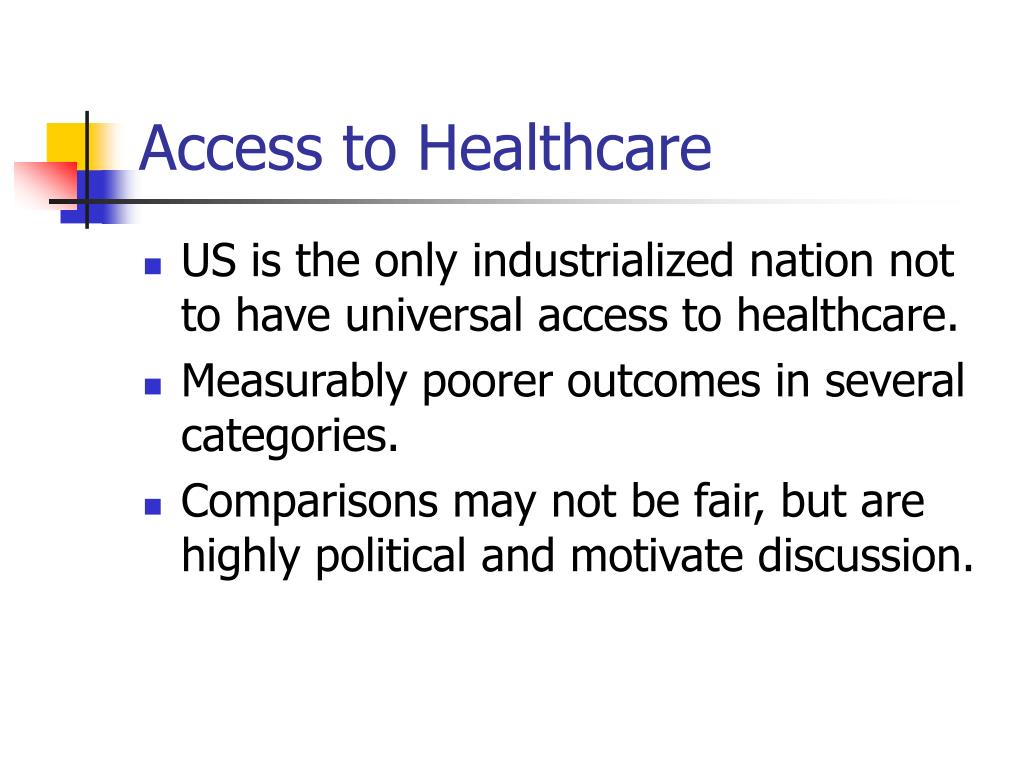 Access to Healthcare

- US is the only industrialized nation not to have universal access to healthcare.
- Measurably poorer outcomes in several categories.
- Comparisons may not be fair, but are highly political and motivate discussion.